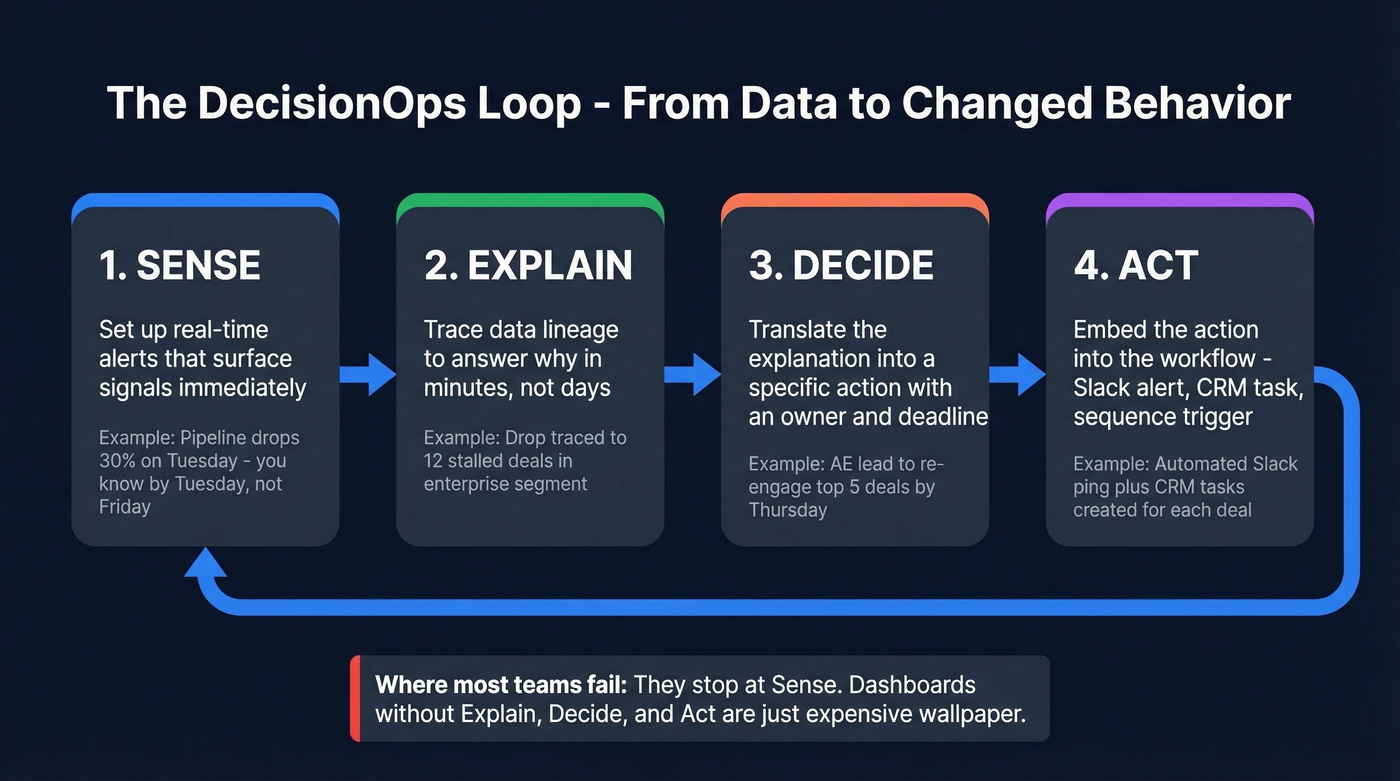 The DecisionOps Loop - From Data to Changed Behavior

1. SENSE

Set up real-time alerts that surface signals immediately

Example: Pipeline drops 30% on Tuesday - you know by Tuesday, not Friday

2. EXPLAIN

Trace data lineage to answer why in minutes, not days

Example: Drop traced to 12 stalled deals in enterprise segment

3. DECIDE

Translate the explanation into a specific action with an owner and deadline

Example: AE lead to re-engage top 5 deals by Thursday

4. ACT

Embed the action into the workflow - Slack alert, CRM task, sequence trigger

Example: Automated Slack ping plus CRM tasks created for each deal

Where most teams fail: They stop at Sense. Dashboards without Explain, Decide, and Act are just expensive wallpaper.